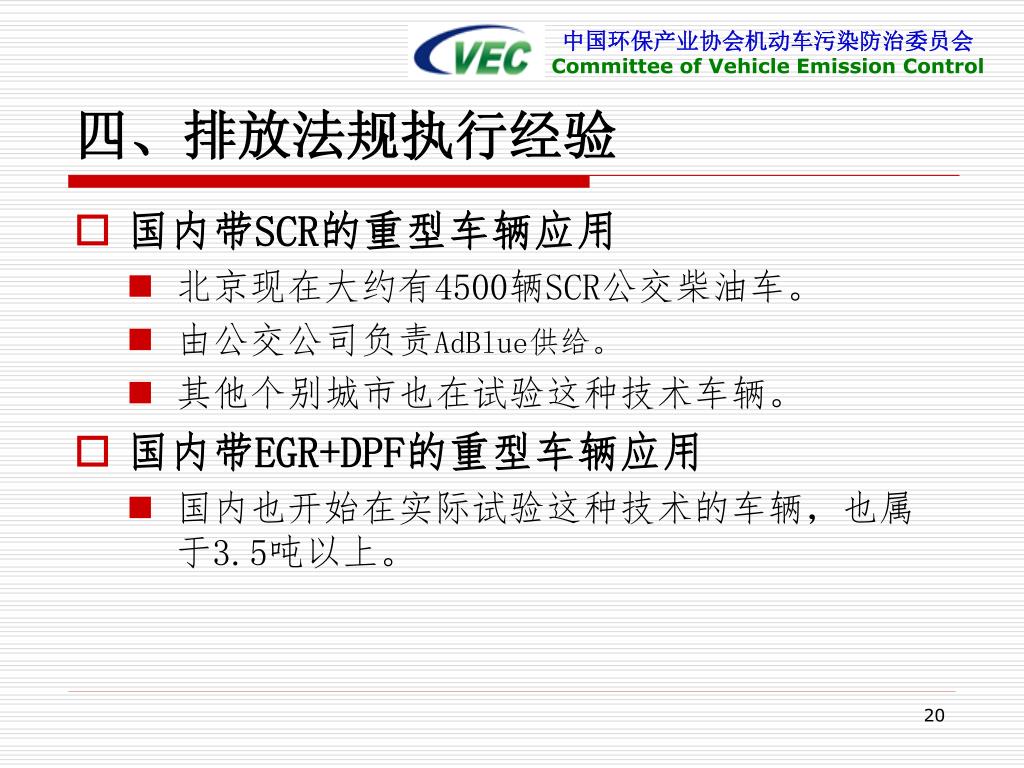 VEC
中国环保产业协会机动车污染防治委员会
Committee of Vehicle Emission Control

四、排放法规执行经验

国内带SCR的重型车辆应用

北京现在大约有4500辆SCR公交柴油车。

由公交公司负责AdBlue供给。

其他个别城市也在试验这种技术车辆。

国内带EGR+DPF的重型车辆应用

国内也开始在实际试验这种技术的车辆，也属于3.5吨以上。

20